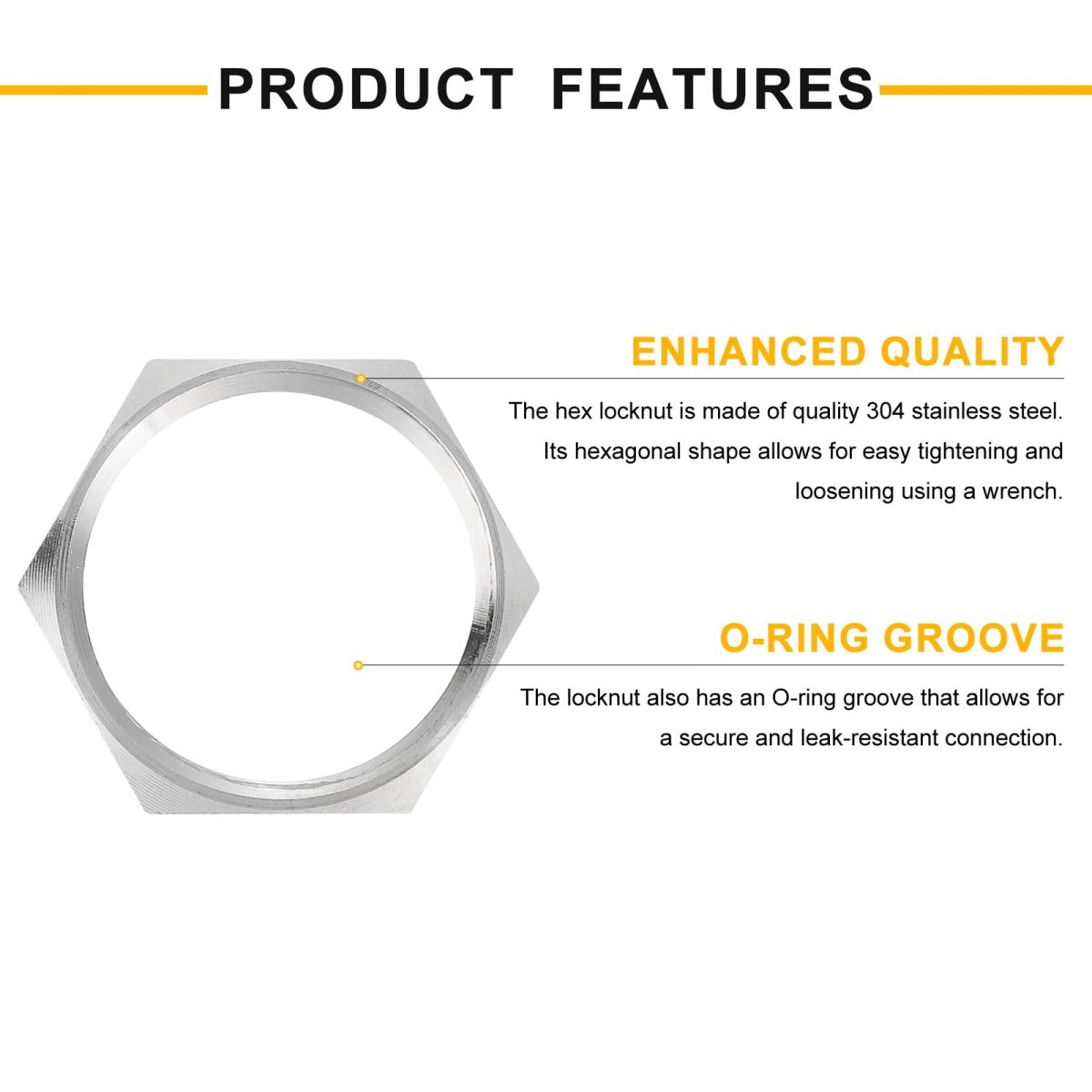 PRODUCT FEATURES

ENHANCED QUALITY

The hex locknut is made of quality 304 stainless steel. Its hexagonal shape allows for easy tightening and loosening using a wrench.

O-RING GROOVE

The locknut also has an O-ring groove that allows for a secure and leak-resistant connection.